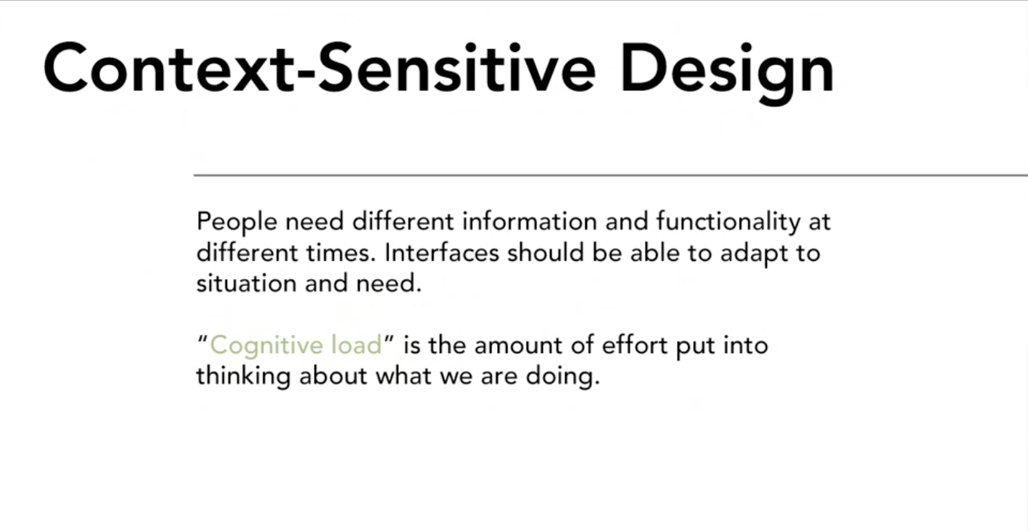 Context-Sensitive Design

People need different information and functionality at different times. Interfaces should be able to adapt to situation and need.

"Cognitive load" is the amount of effort put into thinking about what we are doing.